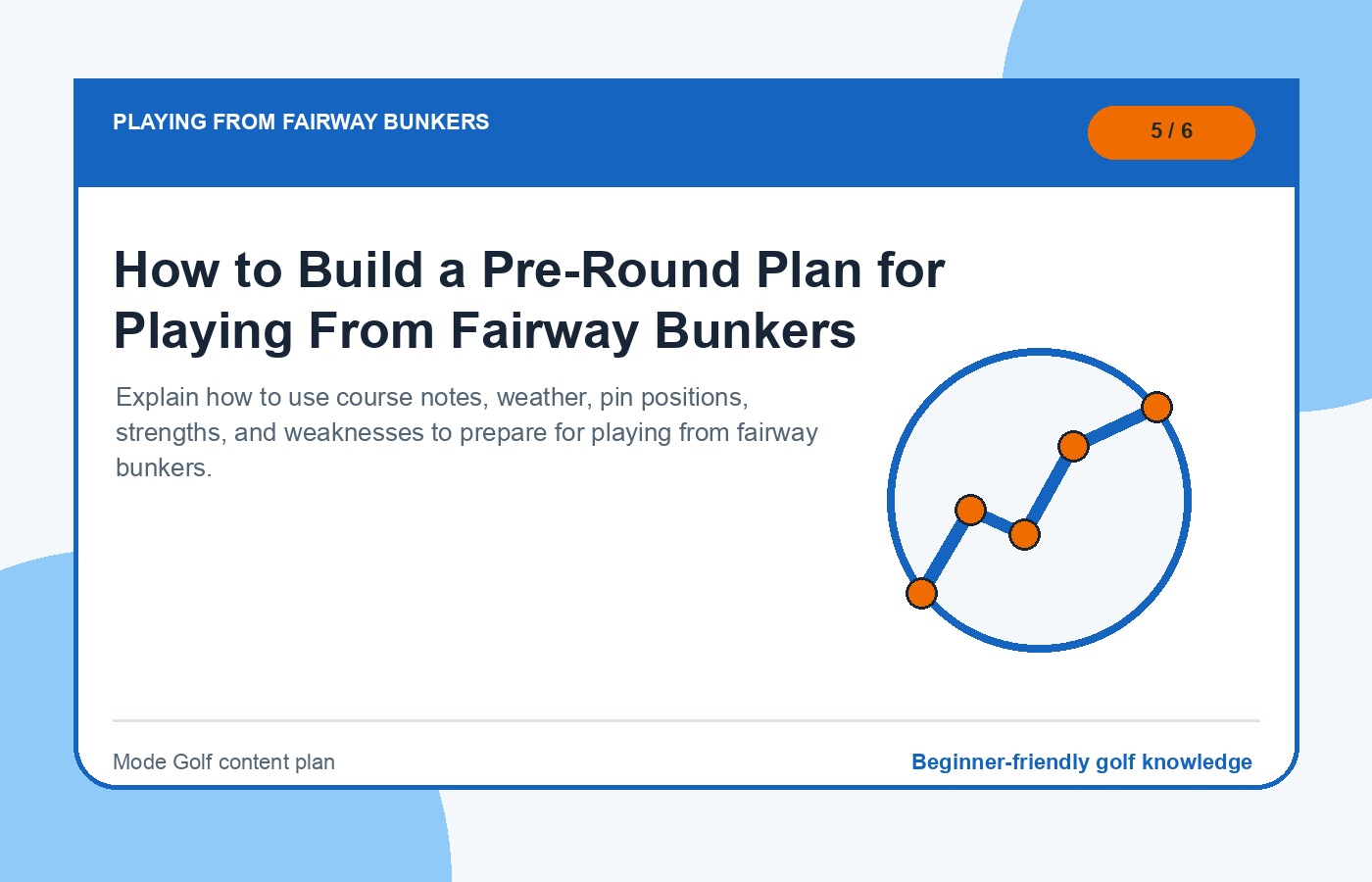 PLAYING FROM FAIRWAY BUNKERS

5 / 6

How to Build a Pre-Round Plan for Playing From Fairway Bunkers

Explain how to use course notes, weather, pin positions, strengths, and weaknesses to prepare for playing from fairway bunkers.

Mode Golf content plan

Beginner-friendly golf knowledge